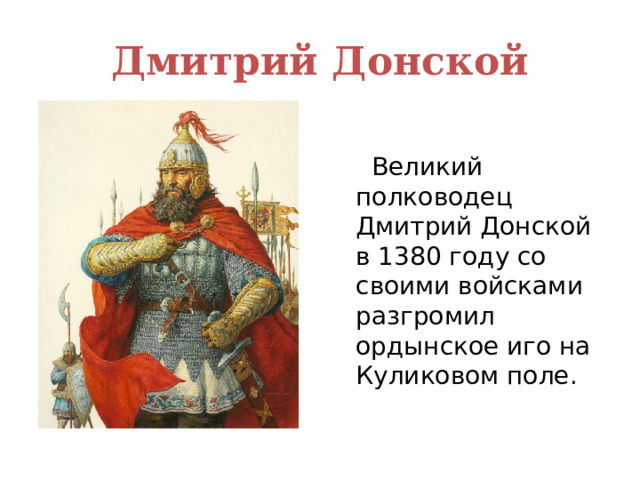 Дмитрий Донской

Великий полководец Дмитрий Донской в 1380 году со своими войсками разгромил ордынское иго на Куликовом поле.